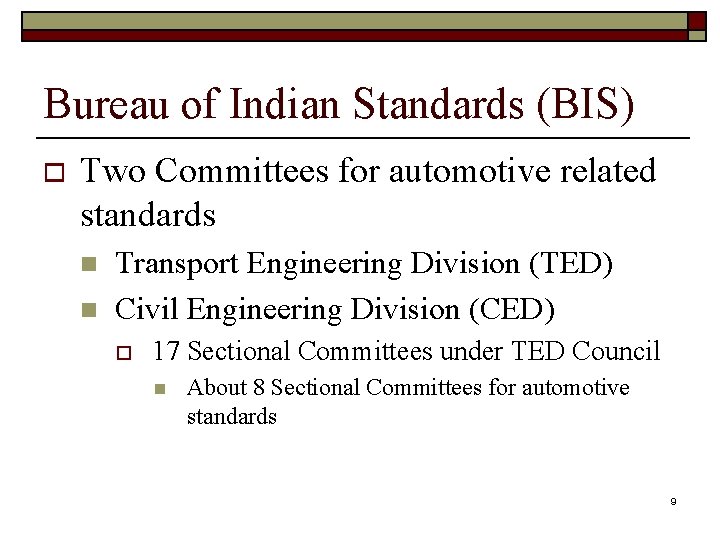 Bureau of Indian Standards (BIS)

Two Committees for automotive related standards

Transport Engineering Division (TED)

Civil Engineering Division (CED)

17 Sectional Committees under TED Council

About 8 Sectional Committees for automotive standards

9